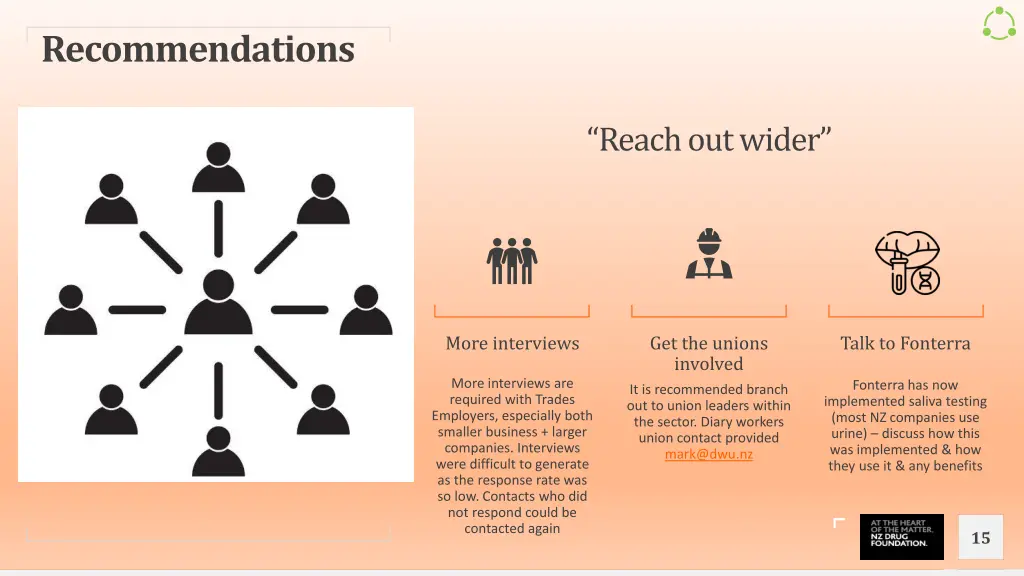 Recommendations

“Reach out wider”

More interviews

More interviews are required with Trades Employers, especially both smaller business + larger companies. Interviews were difficult to generate as the response rate was so low. Contacts who did not respond could be contacted again

Get the unions involved

It is recommended branch out to union leaders within the sector. Diary workers union contact provided mark@dwu.nz

Talk to Fonterra

Fonterra has now implemented saliva testing (most NZ companies use urine) – discuss how this was implemented & how they use it & any benefits

AT THE HEART OF THE MATTER. NZ DRUG FOUNDATION.

15